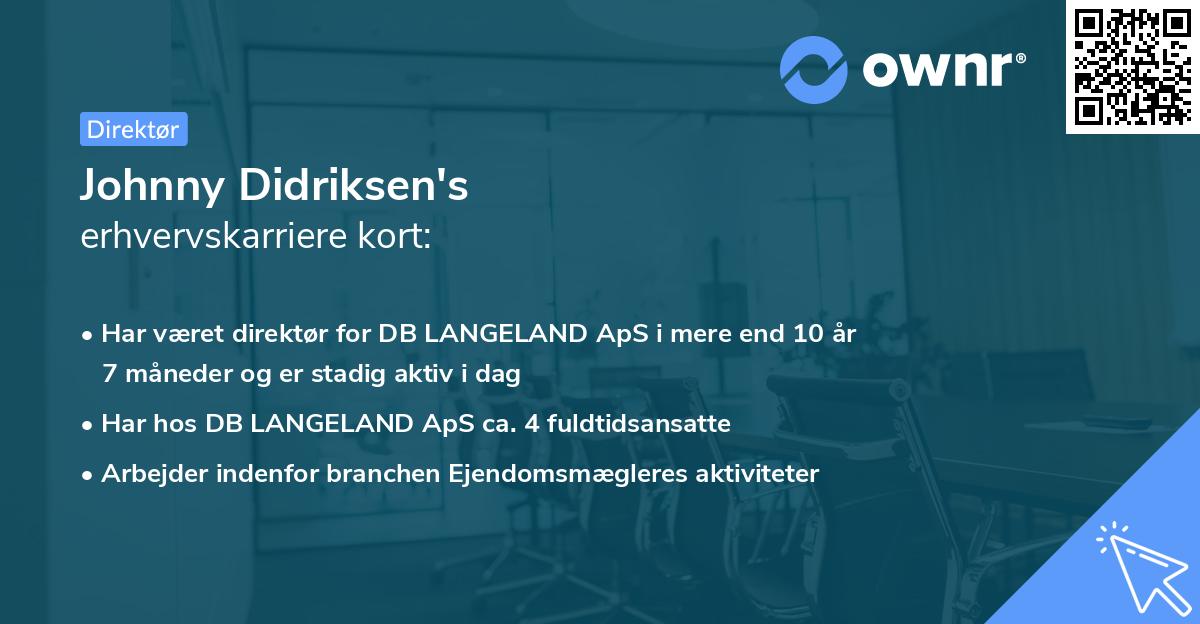 ownr®

Direktør

Johnny Didriksen's
erhvervskarriere kort:

• Har været direktør for DB LANGELAND ApS i mere end 10 år 7 måneder og er stadig aktiv i dag

• Har hos DB LANGELAND ApS ca. 4 fuldtidsansatte

• Arbejder indenfor branchen Ejendomsmægleres aktiviteter